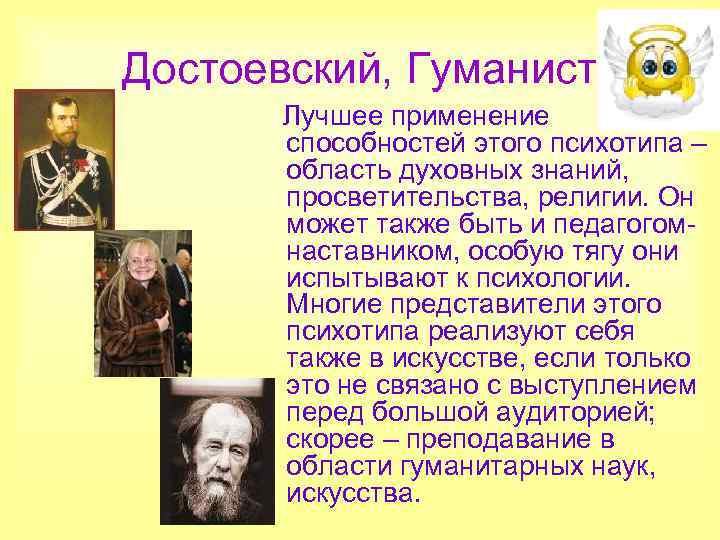 Достоевский, Гуманист

Лучшее применение способностей этого психотипа – область духовных знаний, просветительства, религии. Он может также быть и педагогом-наставником, особую тягу они испытывают к психологии. Многие представители этого психотипа реализуют себя также в искусстве, если только это не связано с выступлением перед большой аудиторией; скорее – преподавание в области гуманитарных наук, искусства.